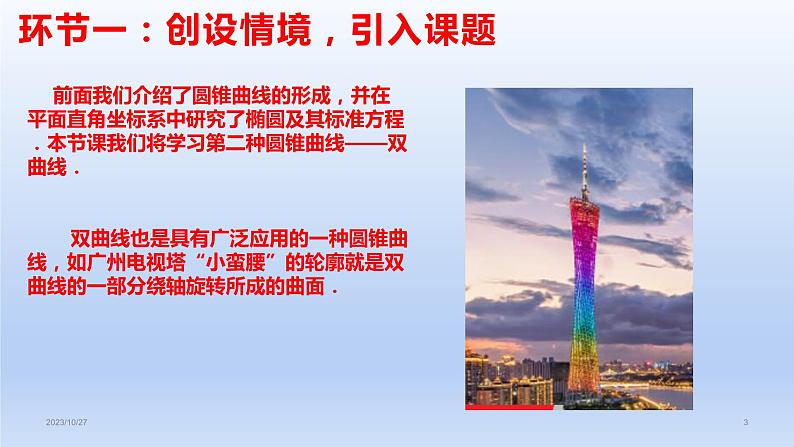 环节一：创设情境，引入课题

前面我们介绍了圆锥曲线的形成，并在平面直角坐标系中研究了椭圆及其标准方程．本节课我们将学习第二种圆锥曲线——双曲线．

双曲线也是具有广泛应用的一种圆锥曲线，如广州电视塔“小蛮腰”的轮廓就是双曲线的一部分绕轴旋转所成的曲面．

2023/10/27

3